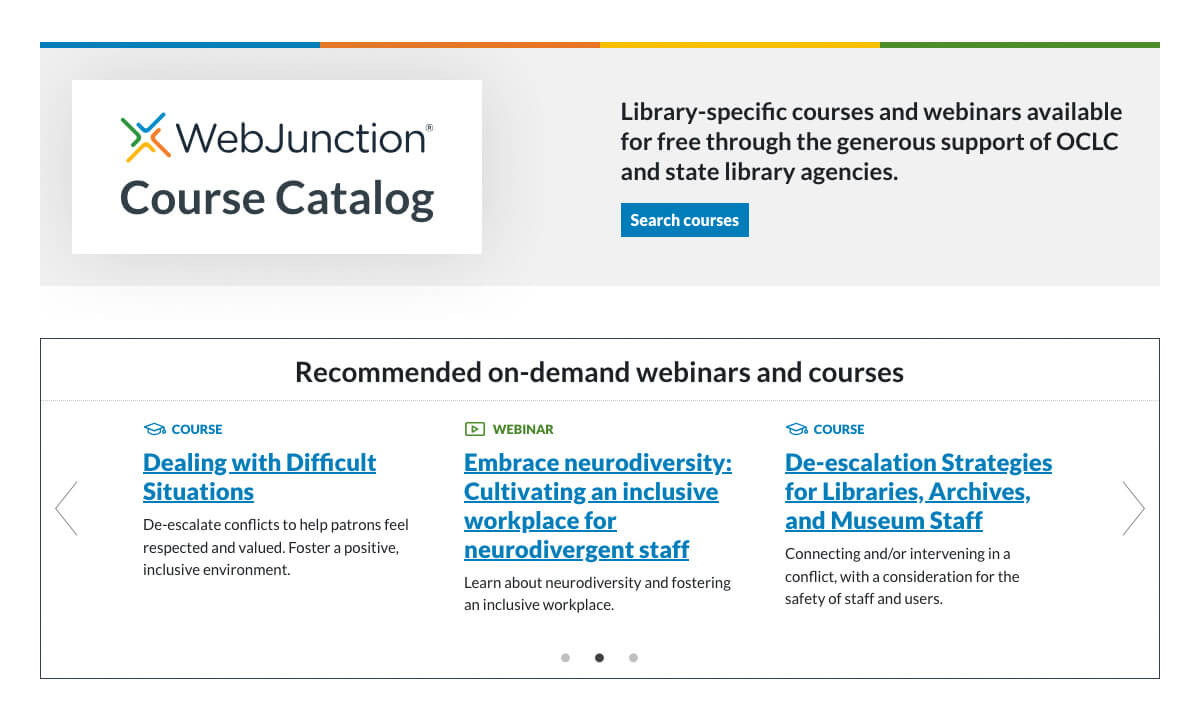 WebJunction®
Course Catalog

Library-specific courses and webinars available for free through the generous support of OCLC and state library agencies.

Search courses

Recommended on-demand webinars and courses

COURSE
Dealing with Difficult Situations
De-escalate conflicts to help patrons feel respected and valued. Foster a positive, inclusive environment.

WEBINAR
Embrace neurodiversity: Cultivating an inclusive workplace for neurodivergent staff
Learn about neurodiversity and fostering an inclusive workplace.

COURSE
De-escalation Strategies for Libraries, Archives, and Museum Staff
Connecting and/or intervening in a conflict, with a consideration for the safety of staff and users.